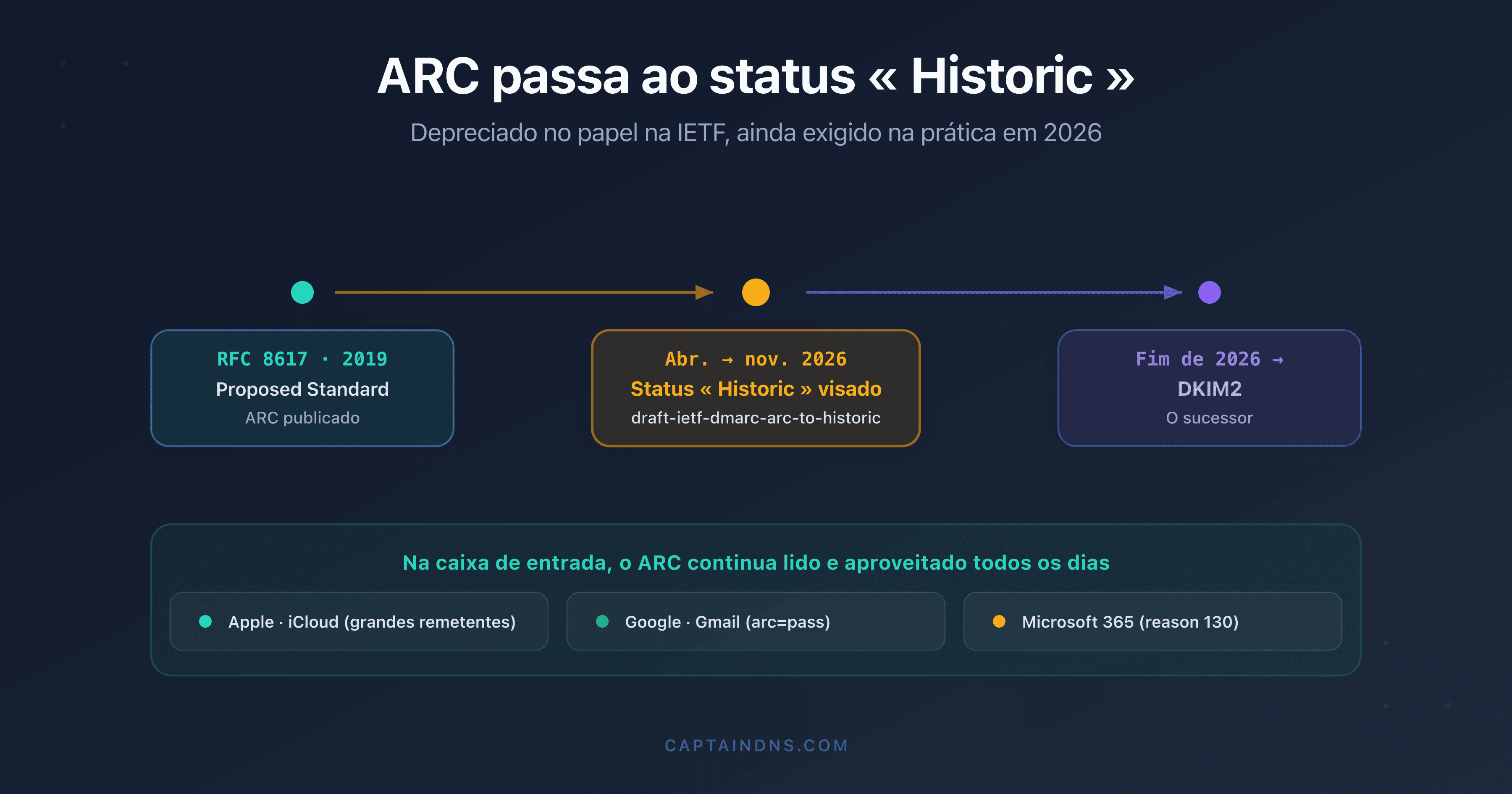 ARC passa ao status « Historic »

Depreciado no papel na IETF, ainda exigido na prática em 2026

RFC 8617 · 2019
Proposed Standard
ARC publicado

Abr. → nov. 2026
Status « Historic » visado
draft-ietf-dmarc-arc-to-historic

Fim de 2026 →
DKIM2
O sucessor

Na caixa de entrada, o ARC continua lido e aproveitado todos os dias

Apple · iCloud (grandes remetentes)

Google · Gmail (arc=pass)

Microsoft 365 (reason 130)

CAPTAINDNS.COM